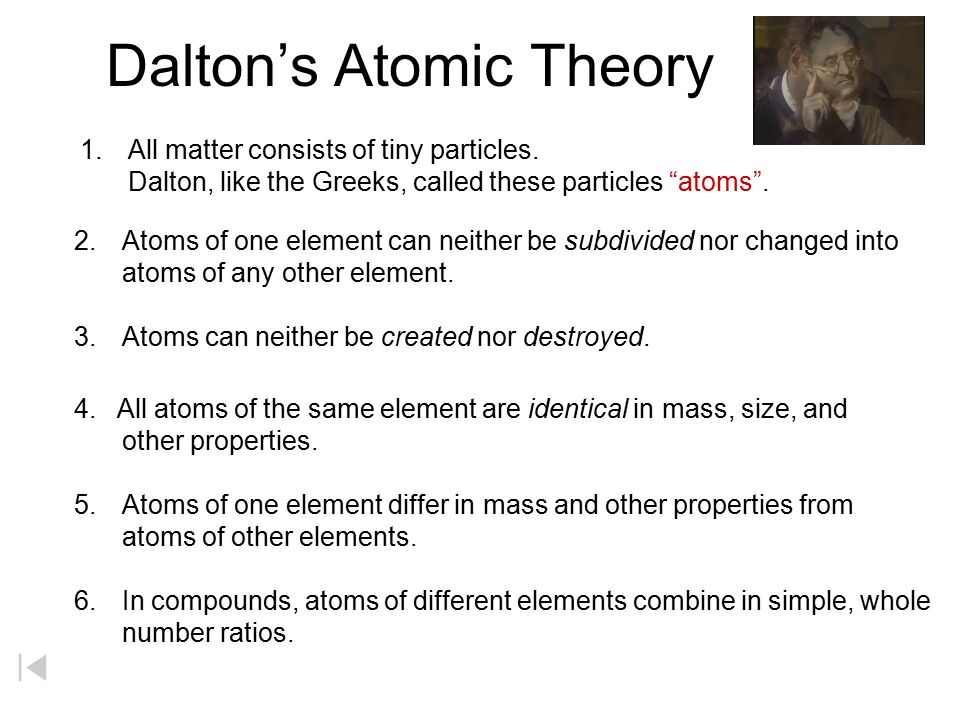 Dalton’s Atomic Theory

1. All matter consists of tiny particles. Dalton, like the Greeks, called these particles “atoms”.

2. Atoms of one element can neither be subdivided nor changed into atoms of any other element.

3. Atoms can neither be created nor destroyed.

4. All atoms of the same element are identical in mass, size, and other properties.

5. Atoms of one element differ in mass and other properties from atoms of other elements.

6. In compounds, atoms of different elements combine in simple, whole number ratios.